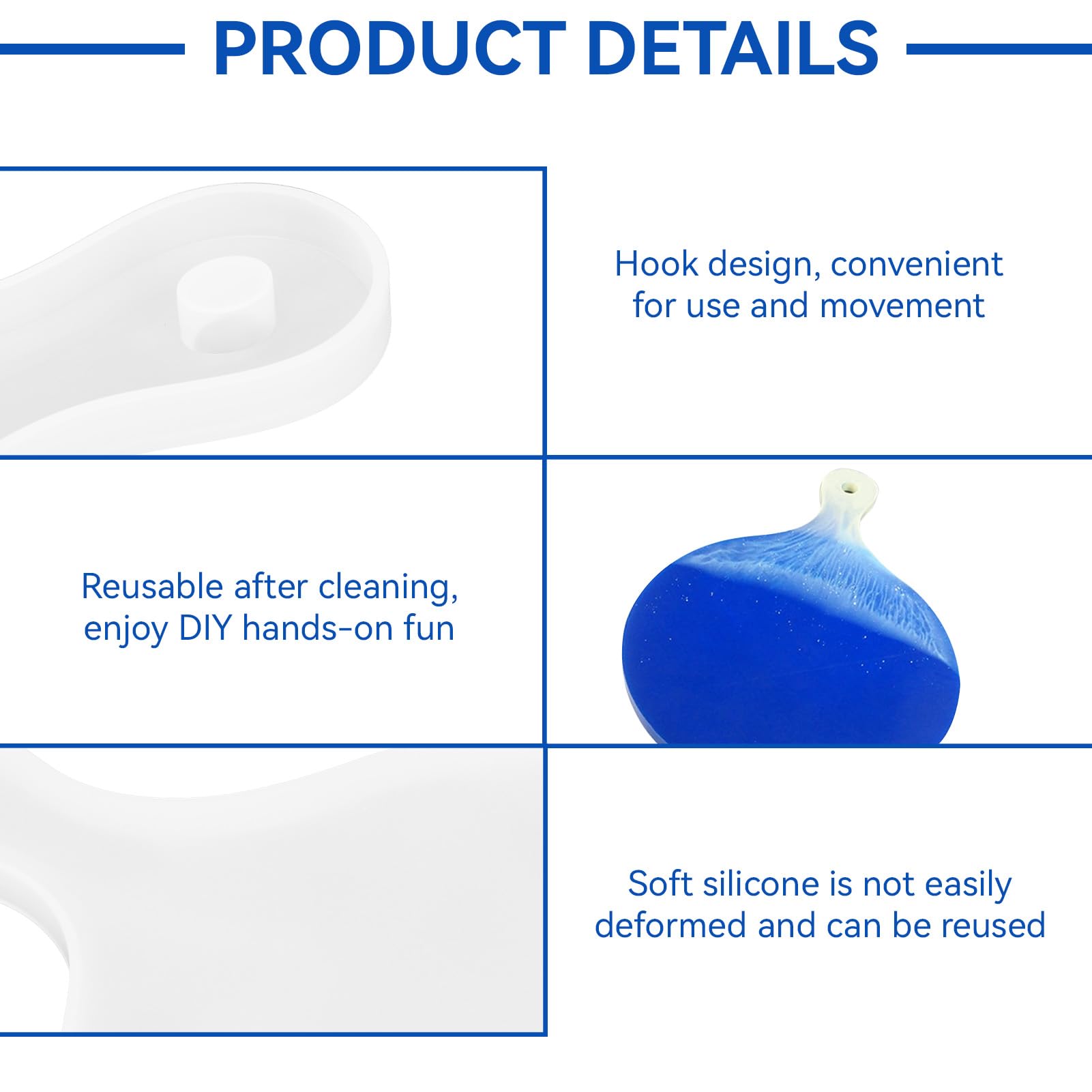 PRODUCT DETAILS

Hook design, convenient for use and movement

Reusable after cleaning, enjoy DIY hands-on fun

Soft silicone is not easily deformed and can be reused